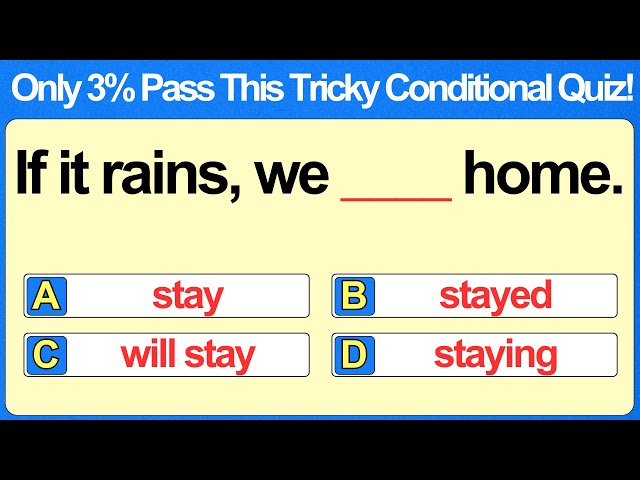 Only 3% Pass This Tricky Conditional Quiz!

If it rains, we ____ home.

A stay
B stayed
C will stay
D staying